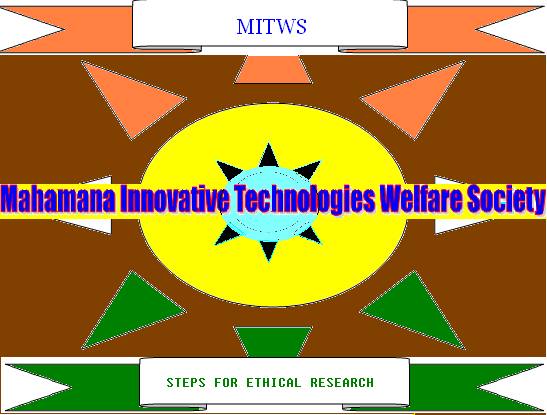 MITWS

Mahamana Innovative Technologies Welfare Society

STEPS FOR ETHICAL RESEARCH